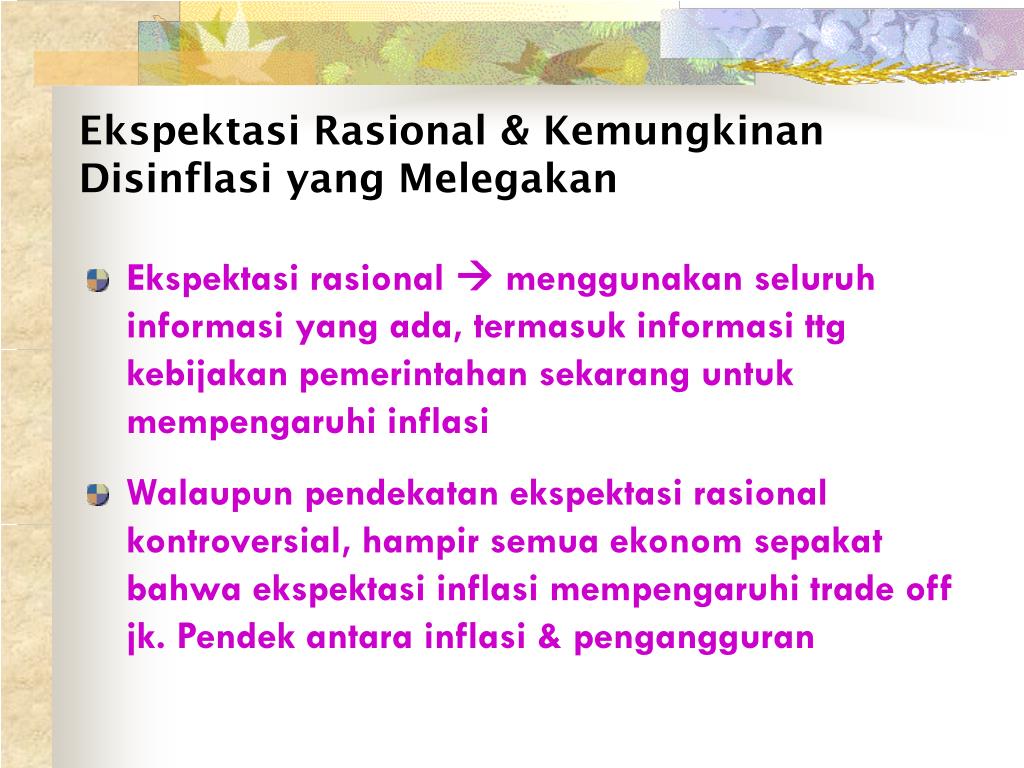 Ekspektasi Rasional & Kemungkinan Disinflasi yang Melegakan

Ekspektasi rasional → menggunakan seluruh informasi yang ada, termasuk informasi ttg kebijakan pemerintahan sekarang untuk mempengaruhi inflasi

Walaupun pendekatan ekspektasi rasional kontroversial, hampir semua ekonom sepakat bahwa ekspektasi inflasi mempengaruhi trade off jk. Pendek antara inflasi & pengangguran